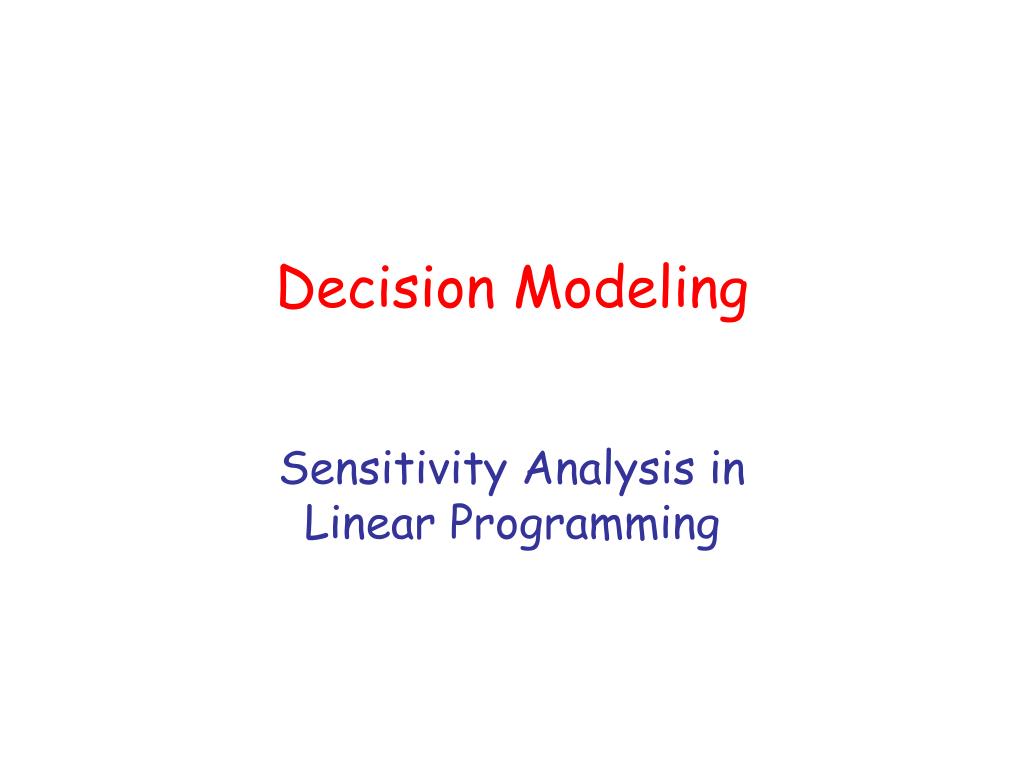 Decision Modeling

Sensitivity Analysis in Linear Programming